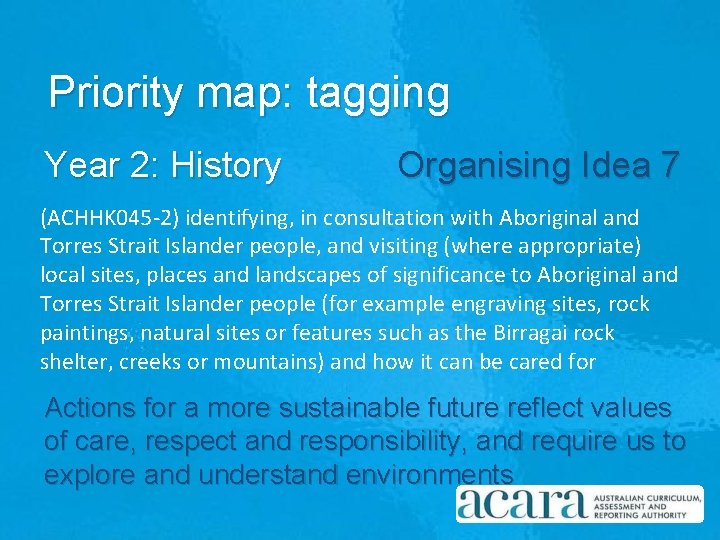 Priority map: tagging

Year 2: History

Organising Idea 7

(ACHHK045-2) identifying, in consultation with Aboriginal and Torres Strait Islander people, and visiting (where appropriate) local sites, places and landscapes of significance to Aboriginal and Torres Strait Islander people (for example engraving sites, rock paintings, natural sites or features such as the Birragai rock shelter, creeks or mountains) and how it can be cared for

Actions for a more sustainable future reflect values of care, respect and responsibility, and require us to explore and understand environments

acara AUSTRALIAN CURRICULUM, ASSESSMENT AND REPORTING AUTHORITY